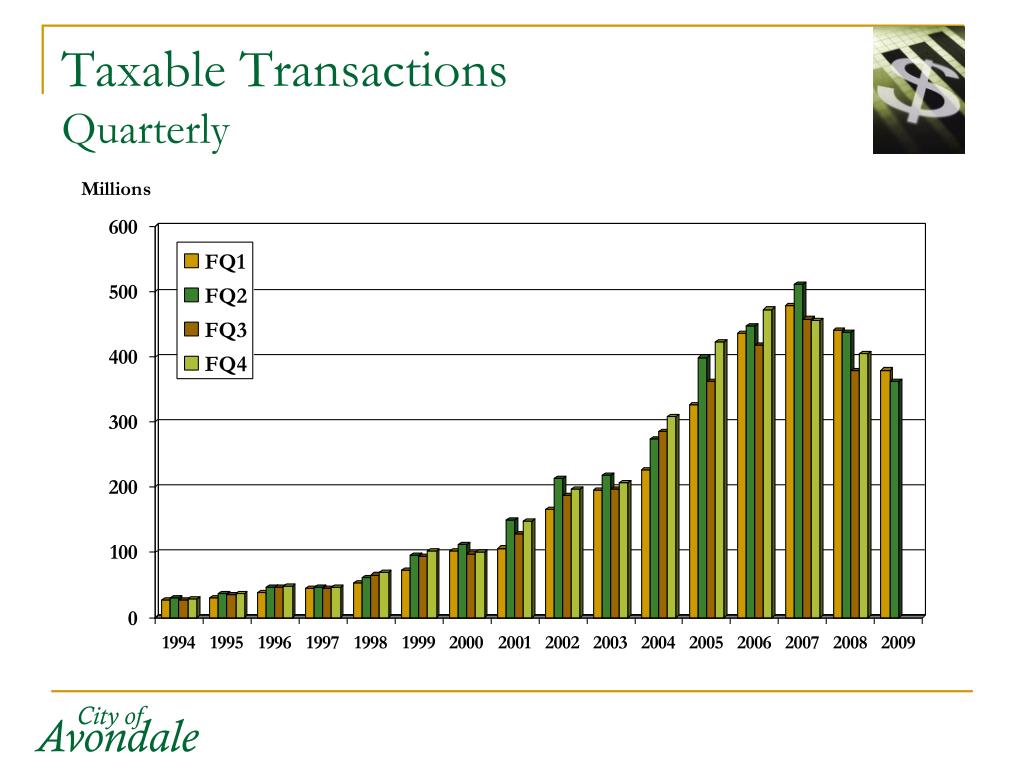 Taxable Transactions
Quarterly

Millions

600
500
400
300
200
100
0

FQ1
FQ2
FQ3
FQ4

1994 1995 1996 1997 1998 1999 2000 2001 2002 2003 2004 2005 2006 2007 2008 2009

City of
Avondale